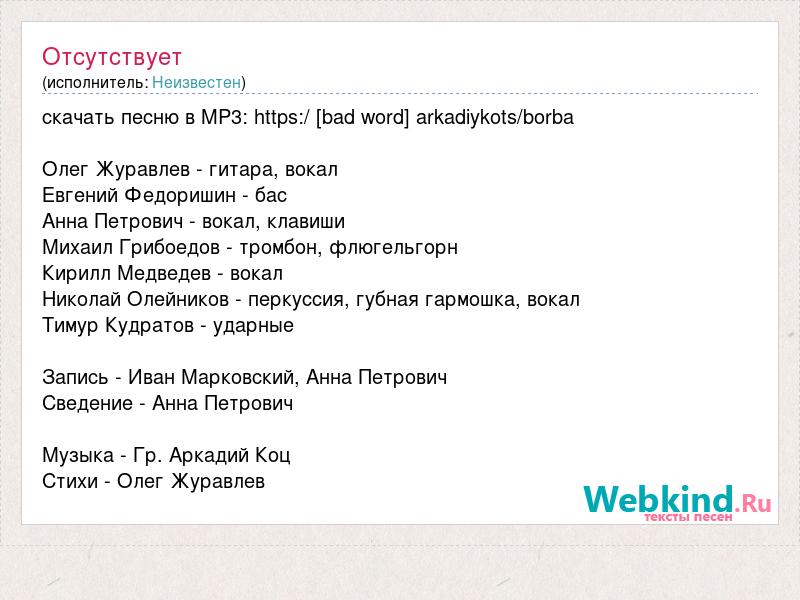 Отсутствует
(исполнитель: Неизвестен)

скачать песню в MP3: https:/ [bad word] arkadiykots/borba

Олег Журавлев - гитара, вокал
Евгений Федоришин - бас
Анна Петрович - вокал, клавиши
Михаил Грибоедов - тромбон, флюгельгорн
Кирилл Медведев - вокал
Николай Олейников - перкуссия, губная гармошка, вокал
Тимур Кудратов - ударные

Запись - Иван Марковский, Анна Петрович
Сведение - Анна Петрович

Музыка - Гр. Аркадий Коц
Стихи - Олег Журавлев

Webkind.Ru
тексты песен